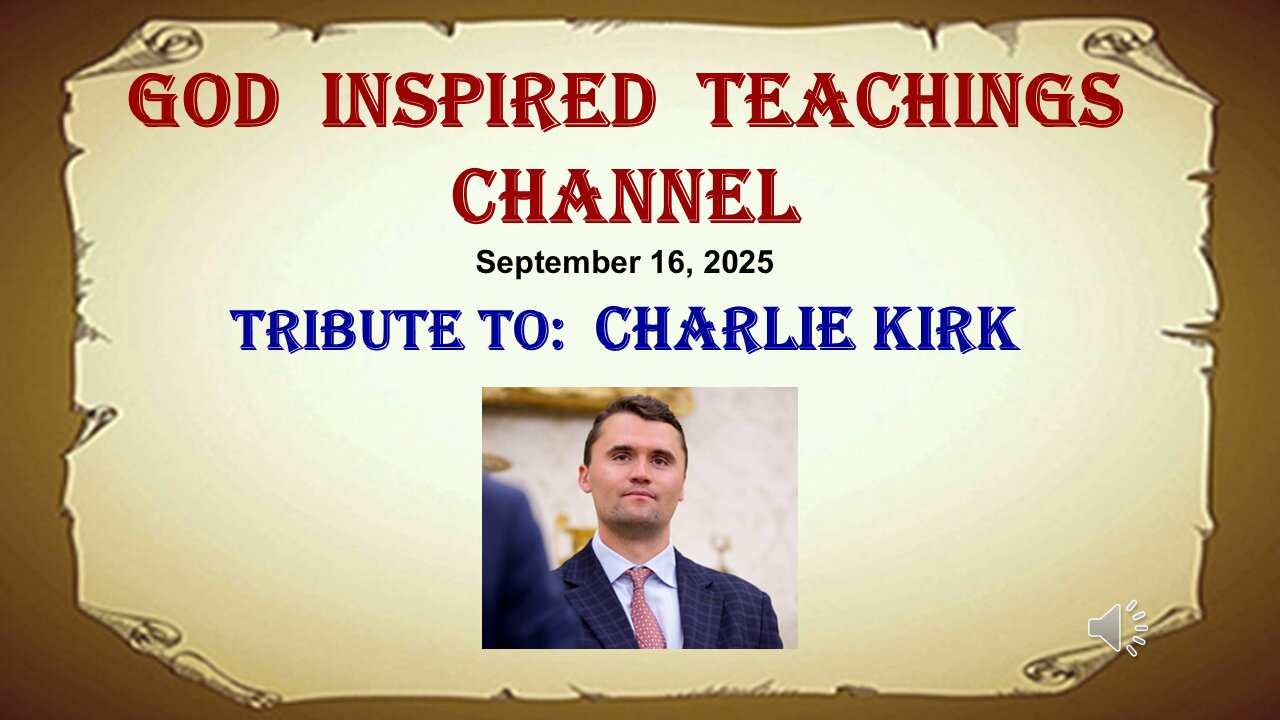 GOD INSPIRED TEACHINGS CHANNEL

September 16, 2025

TRIBUTE TO: CHARLIE KIRK